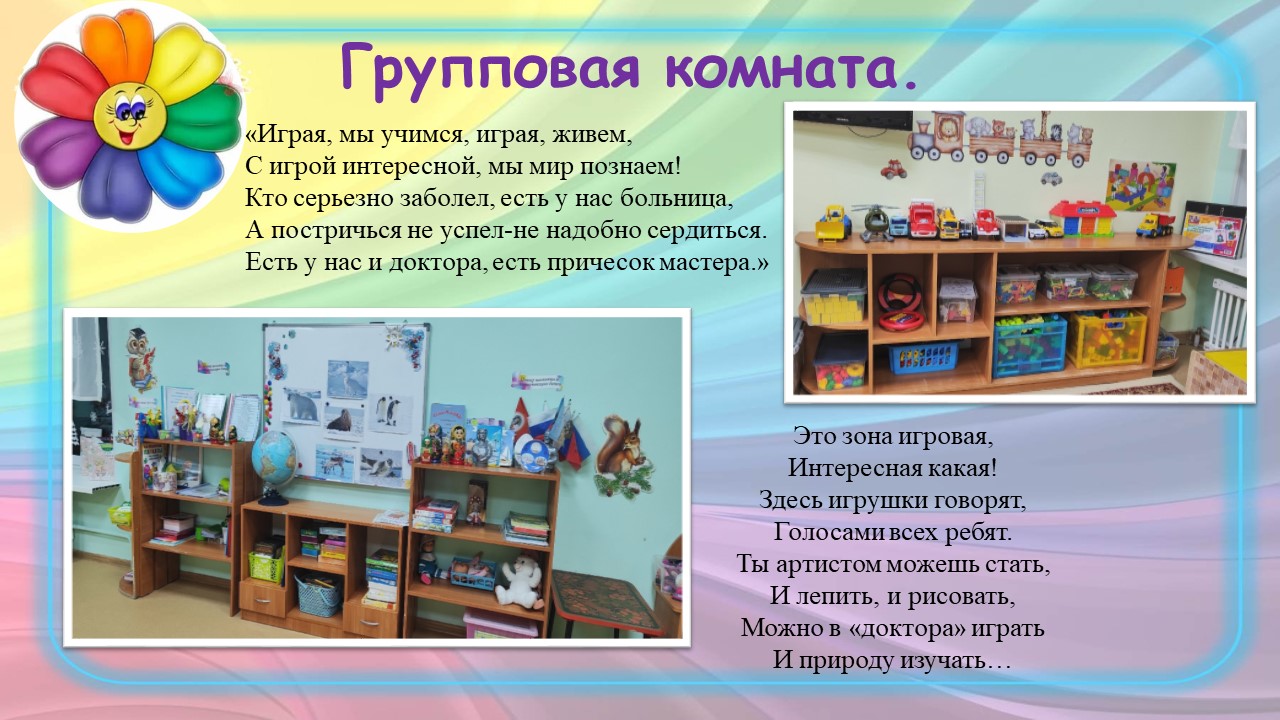 Групповая комната.

«Играя, мы учимся, играя, живем,
С игрой интересной, мы мир познаем!
Кто серьезно заболел, есть у нас больница,
А постричься не успел-не надобно сердиться.
Есть у нас и доктора, есть причесок мастера.»

Это зона игровая,
Интересная какая!
Здесь игрушки говорят,
Голосами всех ребят.
Ты артистом можешь стать,
И лепить, и рисовать,
Можно в «доктора» играть
И природу изучать…